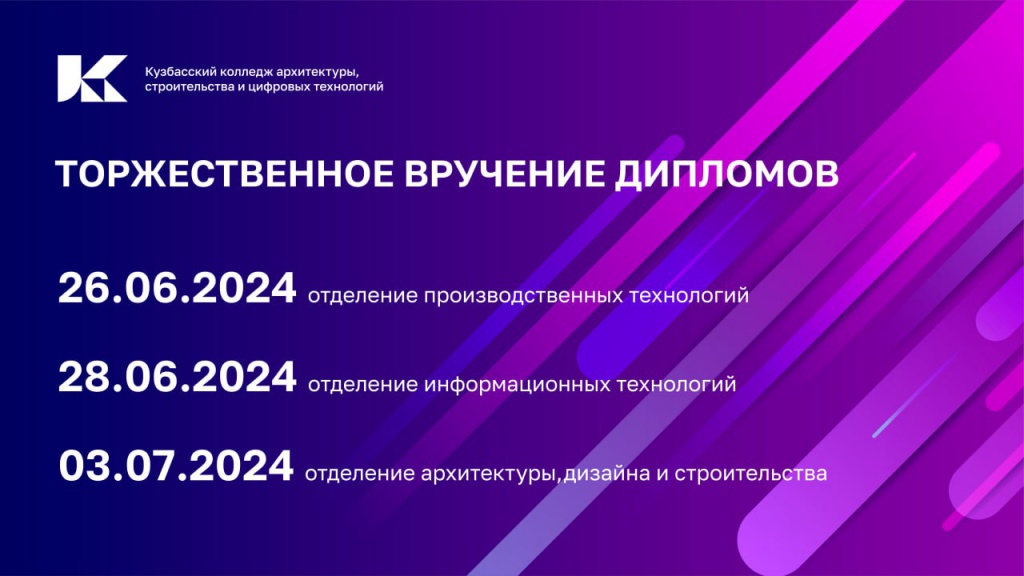 Кузбасский колледж архитектуры, строительства и цифровых технологий

ТОРЖЕСТВЕННОЕ ВРУЧЕНИЕ ДИПЛОМОВ

26.06.2024 отделение производственных технологий

28.06.2024 отделение информационных технологий

03.07.2024 отделение архитектуры,дизайна и строительства